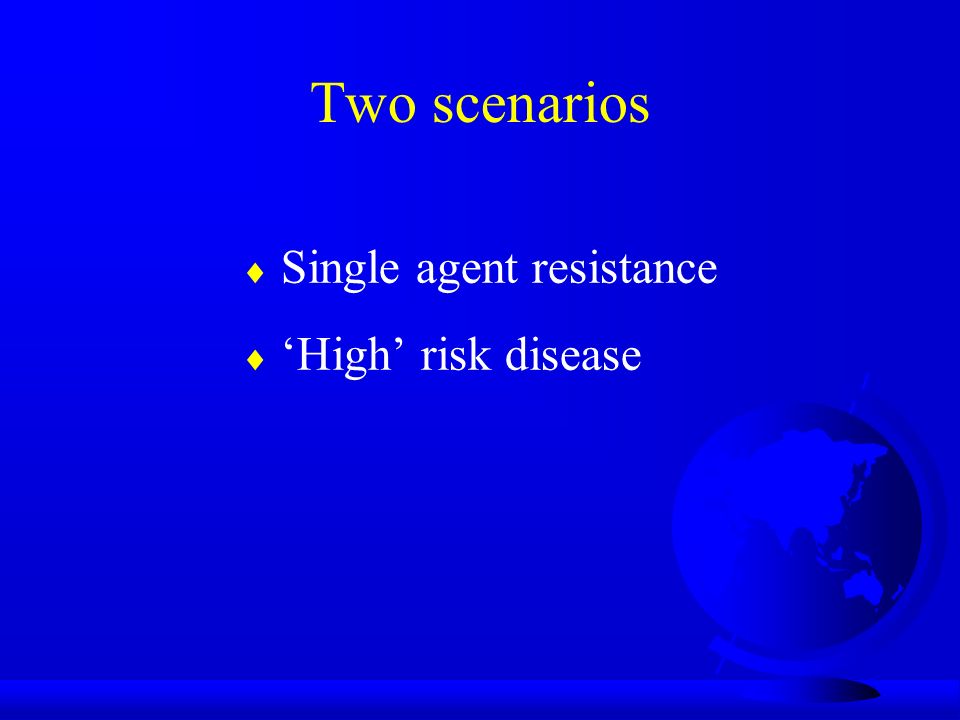 Two scenarios

♦ Single agent resistance

♦ ‘High’ risk disease